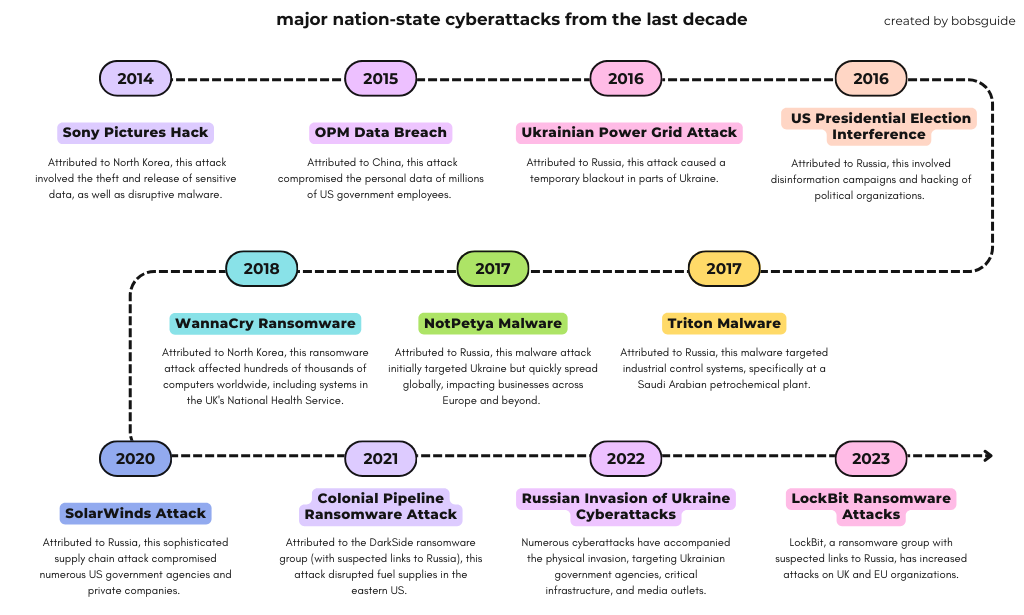 major nation-state cyberattacks from the last decade

created by bobsguide

2014

Sony Pictures Hack

Attributed to North Korea, this attack involved the theft and release of sensitive data, as well as disruptive malware.

2015

OPM Data Breach

Attributed to China, this attack compromised the personal data of millions of US government employees.

2016

Ukrainian Power Grid Attack

Attributed to Russia, this attack caused a temporary blackout in parts of Ukraine.

2016

US Presidential Election Interference

Attributed to Russia, this involved disinformation campaigns and hacking of political organizations.

2018

WannaCry Ransomware

Attributed to North Korea, this ransomware attack affected hundreds of thousands of computers worldwide, including systems in the UK's National Health Service.

2017

NotPetya Malware

Attributed to Russia, this malware attack initially targeted Ukraine but quickly spread globally, impacting businesses across Europe and beyond.

2017

Triton Malware

Attributed to Russia, this malware targeted industrial control systems, specifically at a Saudi Arabian petrochemical plant.

2020

SolarWinds Attack

Attributed to Russia, this sophisticated supply chain attack compromised numerous US government agencies and private companies.

2021

Colonial Pipeline Ransomware Attack

Attributed to the DarkSide ransomware group (with suspected links to Russia), this attack disrupted fuel supplies in the eastern US.

2022

Russian Invasion of Ukraine Cyberattacks

Numerous cyberattacks have accompanied the physical invasion, targeting Ukrainian government agencies, critical infrastructure, and media outlets.

2023

LockBit Ransomware Attacks

LockBit, a ransomware group with suspected links to Russia, has increased attacks on UK and EU organizations.